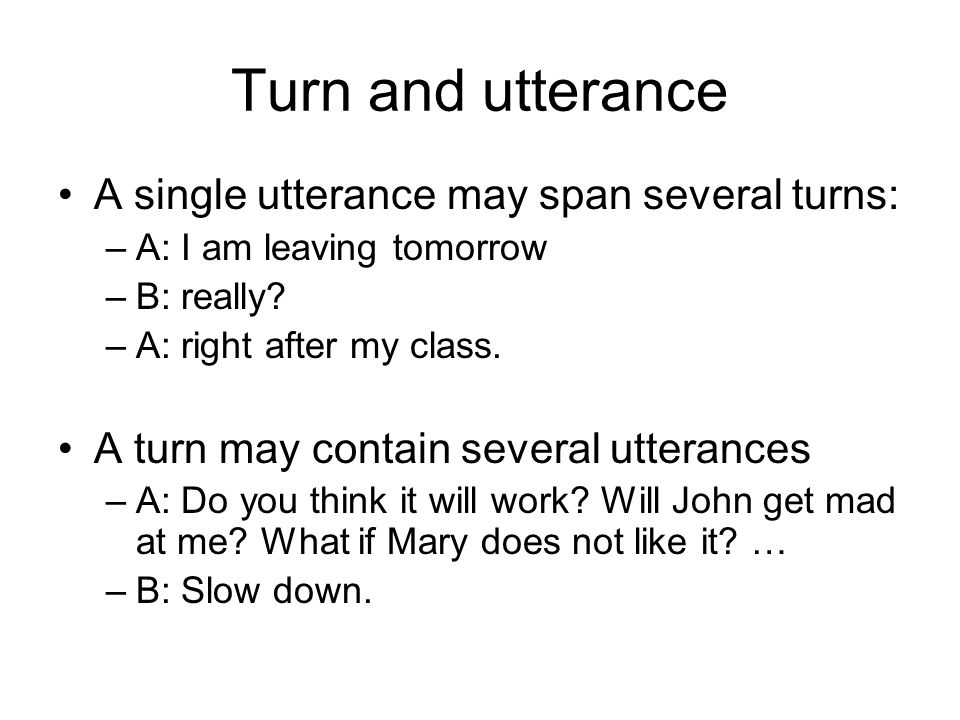 Turn and utterance

• A single utterance may span several turns:
– A: I am leaving tomorrow
– B: really?
– A: right after my class.

• A turn may contain several utterances
– A: Do you think it will work? Will John get mad at me? What if Mary does not like it? …
– B: Slow down.